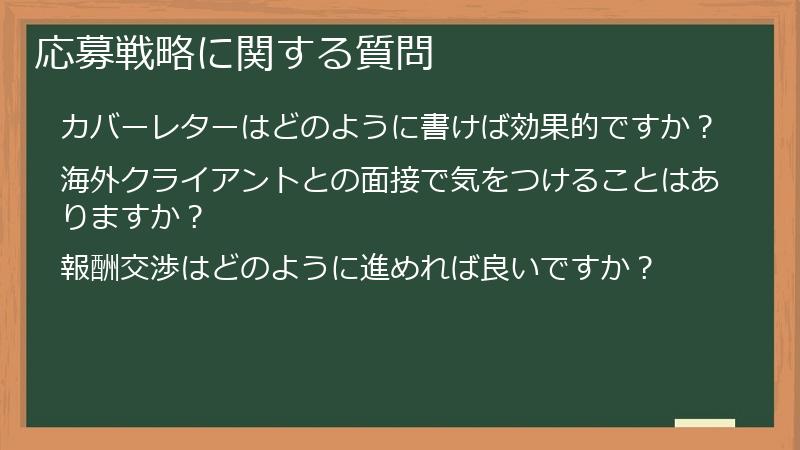 応募戦略に関する質問

カバーレターはどのように書けば効果的ですか？

海外クライアントとの面接で気をつけることはありますか？

報酬交渉はどのように進めれば良いですか？